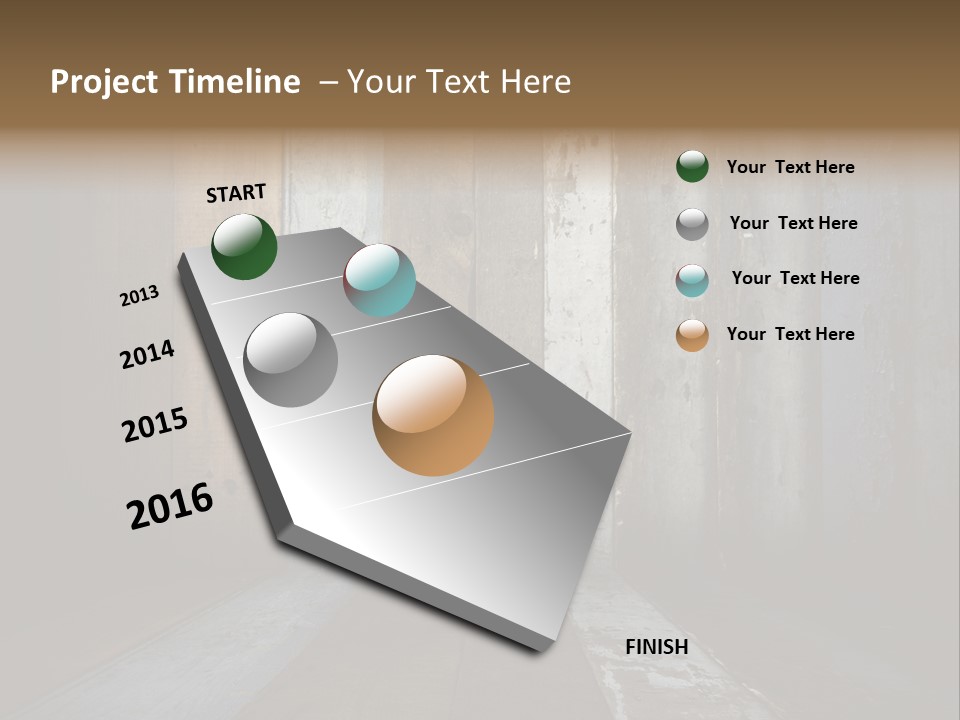 Project Timeline – Your Text Here

START

2013

2014

2015

2016

FINISH

Your Text Here

Your Text Here

Your Text Here

Your Text Here